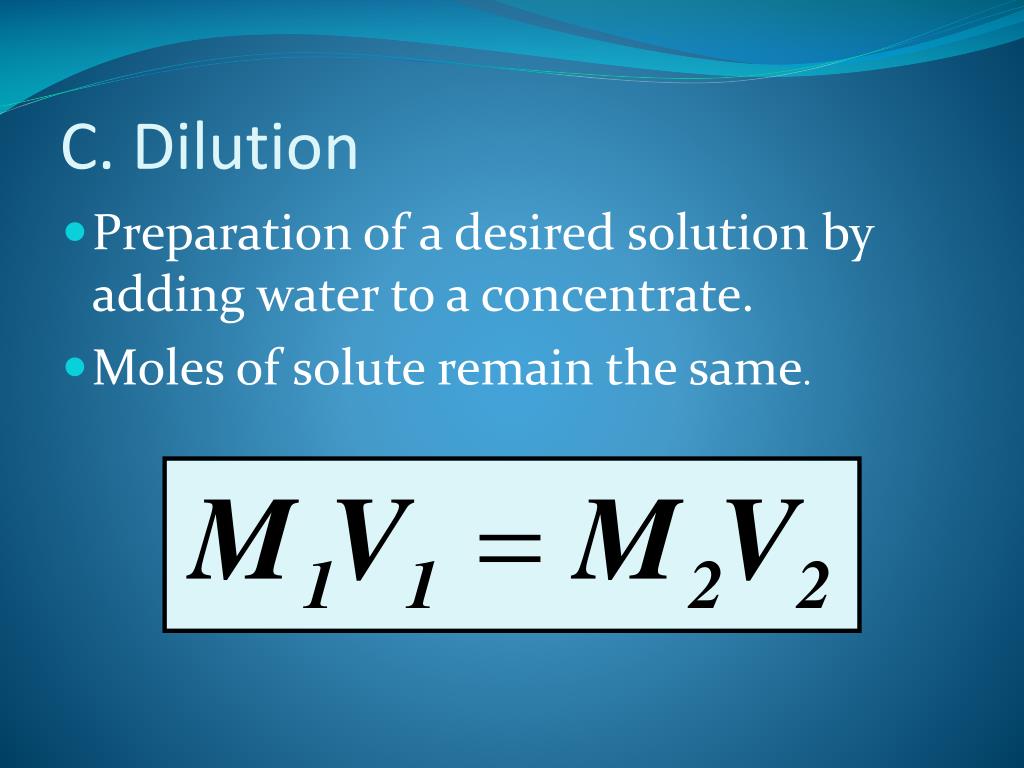 C. Dilution

Preparation of a desired solution by adding water to a concentrate.

Moles of solute remain the same.

$M_1V_1 = M_2V_2$